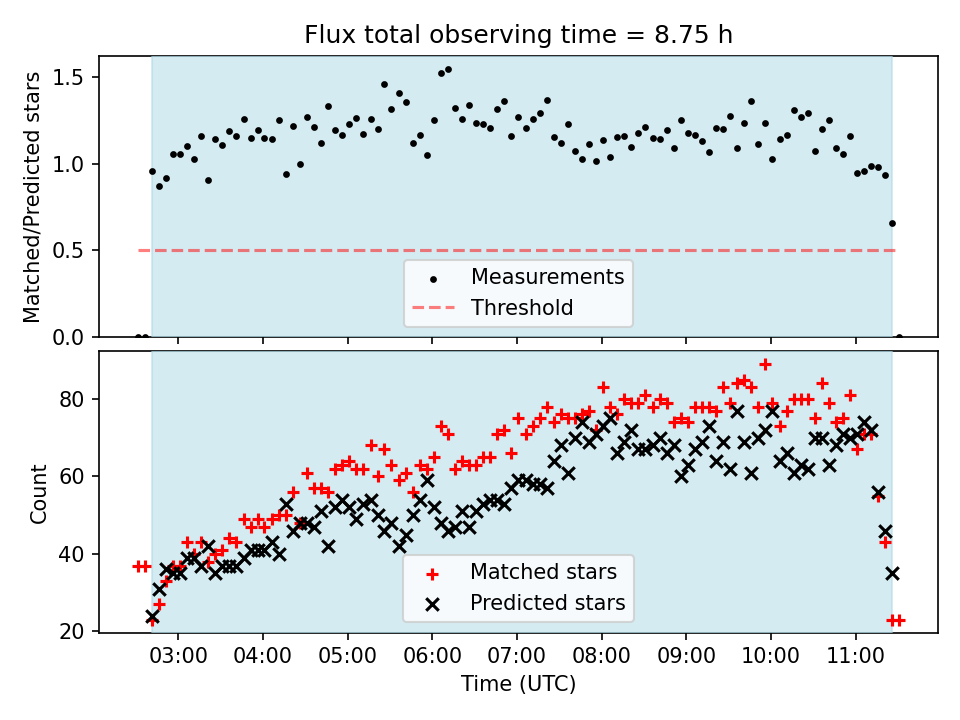 Flux total observing time = 8.75 h

Matched/Predicted stars

1.5
1.0
0.5
0.0

Measurements
Threshold

Count

80
60
40
20

Matched stars
Predicted stars

03:00 04:00 05:00 06:00 07:00 08:00 09:00 10:00 11:00

Time (UTC)